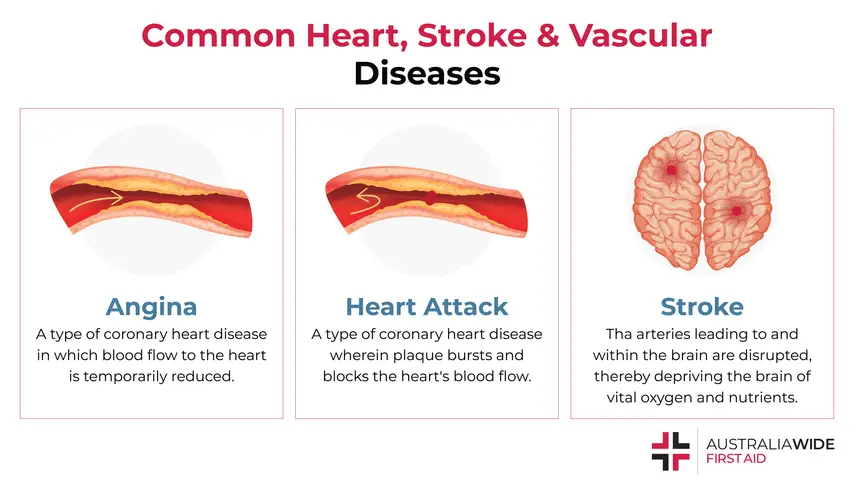 Common Heart, Stroke & Vascular Diseases

Angina
A type of coronary heart disease in which blood flow to the heart is temporarily reduced.

Heart Attack
A type of coronary heart disease wherein plaque bursts and blocks the heart's blood flow.

Stroke
Tha arteries leading to and within the brain are disrupted, thereby depriving the brain of vital oxygen and nutrients.

AUSTRALIAWIDE FIRST AID